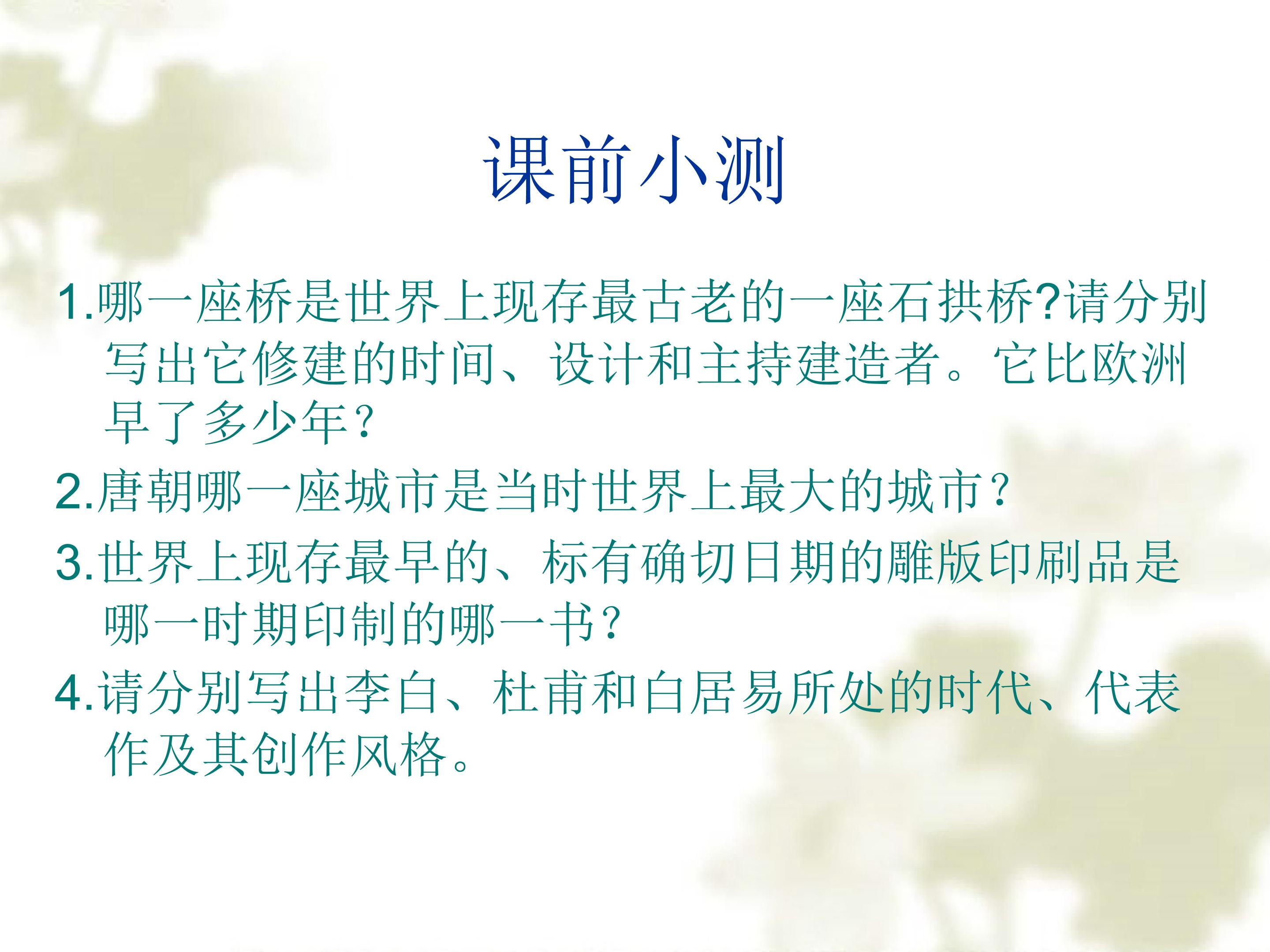 课前小测

1.哪一座桥是世界上现存最古老的一座石拱桥?请分别写出它修建的时间、设计和主持建造者。它比欧洲早了多少年？

2.唐朝哪一座城市是当时世界上最大的城市？

3.世界上现存最早的、标有确切日期的雕版印刷品是哪一时期印制的哪一书？

4.请分别写出李白、杜甫和白居易所处的时代、代表作及其创作风格。